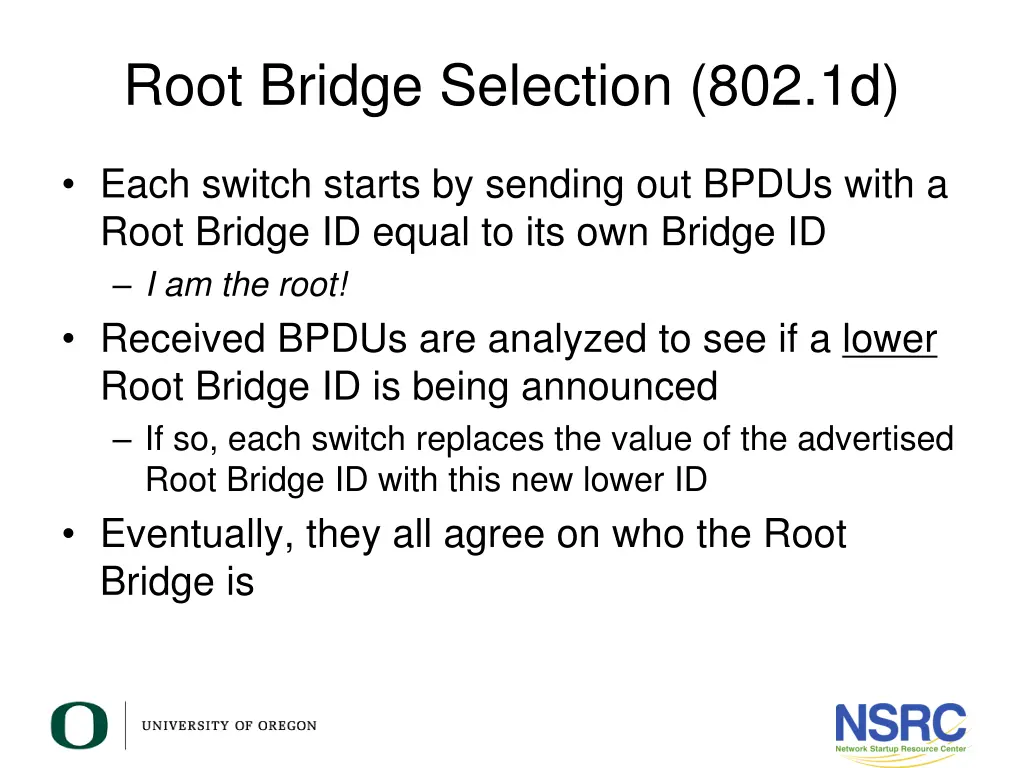 Root Bridge Selection (802.1d)

• Each switch starts by sending out BPDUs with a Root Bridge ID equal to its own Bridge ID

– I am the root!

• Received BPDUs are analyzed to see if a lower Root Bridge ID is being announced

– If so, each switch replaces the value of the advertised Root Bridge ID with this new lower ID

• Eventually, they all agree on who the Root Bridge is

O

UNIVERSITY OF OREGON

NSRC
Network Startup Resource Center